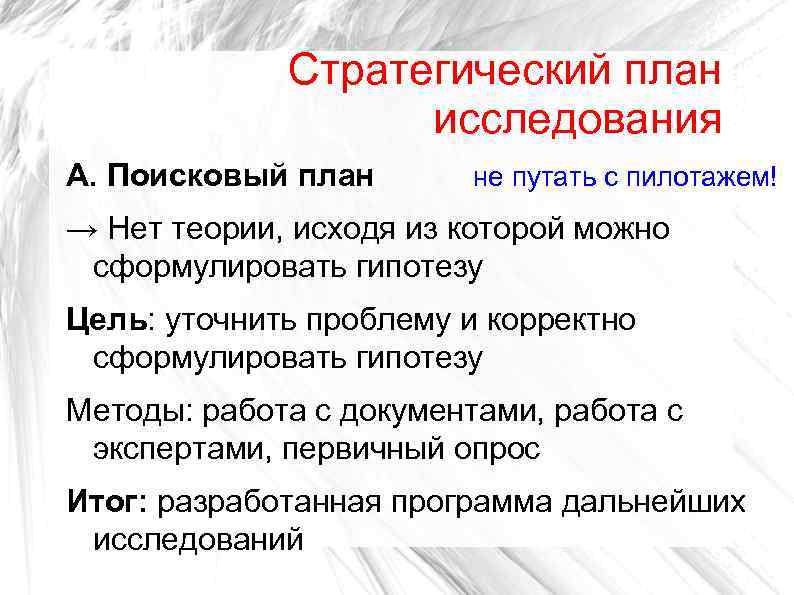 Стратегический план исследования

А. Поисковый план не путать с пилотажем!

→ Нет теории, исходя из которой можно сформулировать гипотезу

Цель: уточнить проблему и корректно сформулировать гипотезу

Методы: работа с документами, работа с экспертами, первичный опрос

Итог: разработанная программа дальнейших исследований